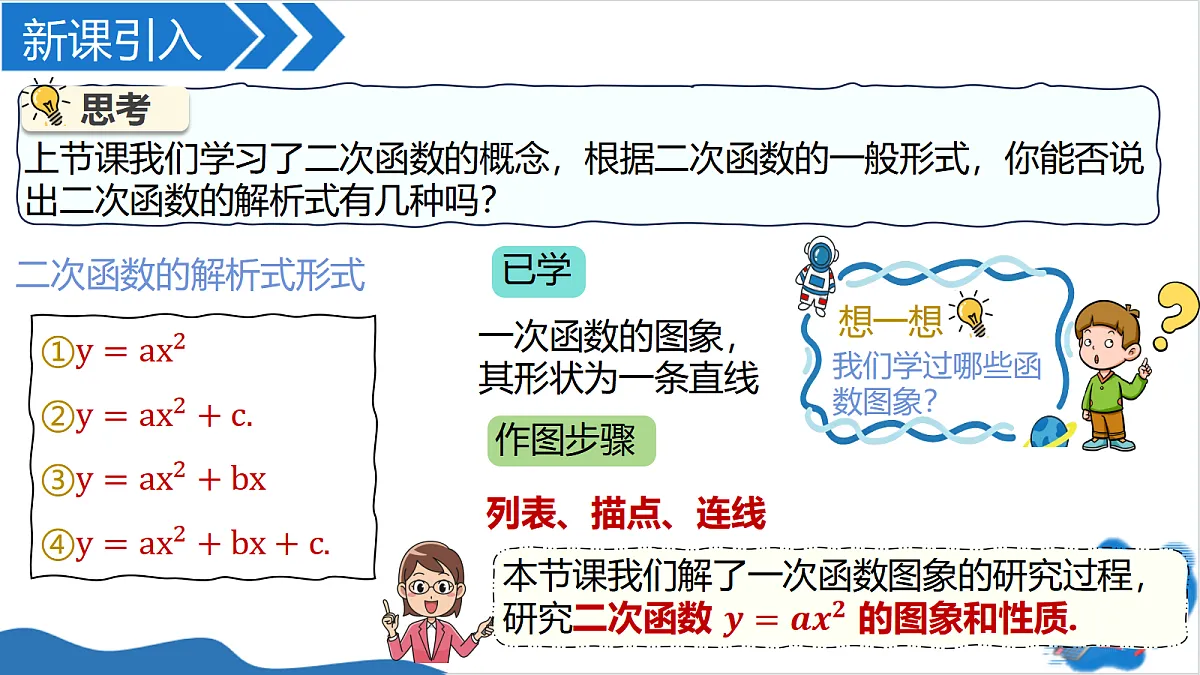 新课引入

思考

上节课我们学习了二次函数的概念，根据二次函数的一般形式，你能否说出二次函数的解析式有几种吗？

二次函数的解析式形式

①$y = ax^2$

②$y = ax^2 + c.$

③$y = ax^2 + bx$

④$y = ax^2 + bx + c.$

已学

一次函数的图象，其形状为一条直线

作图步骤

列表、描点、连线

想一想

我们学过哪些函数图象？

本节课我们解了一次函数图象的研究过程，研究二次函数 $y = ax^2$ 的图象和性质.